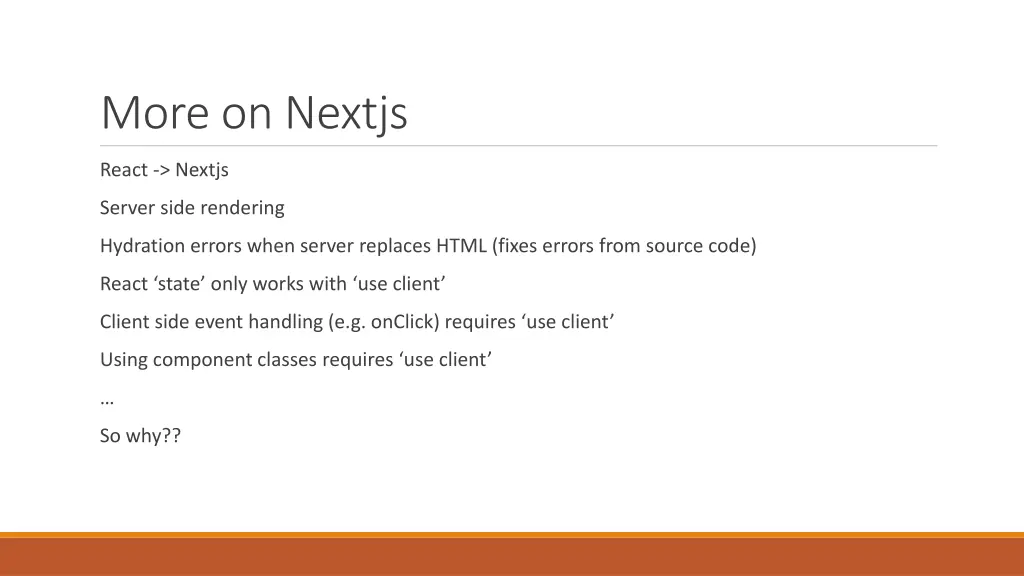 More on Nextjs

React -> Nextjs

Server side rendering

Hydration errors when server replaces HTML (fixes errors from source code)

React ‘state’ only works with ‘use client’

Client side event handling (e.g. onClick) requires ‘use client’

Using component classes requires ‘use client’

…

So why??